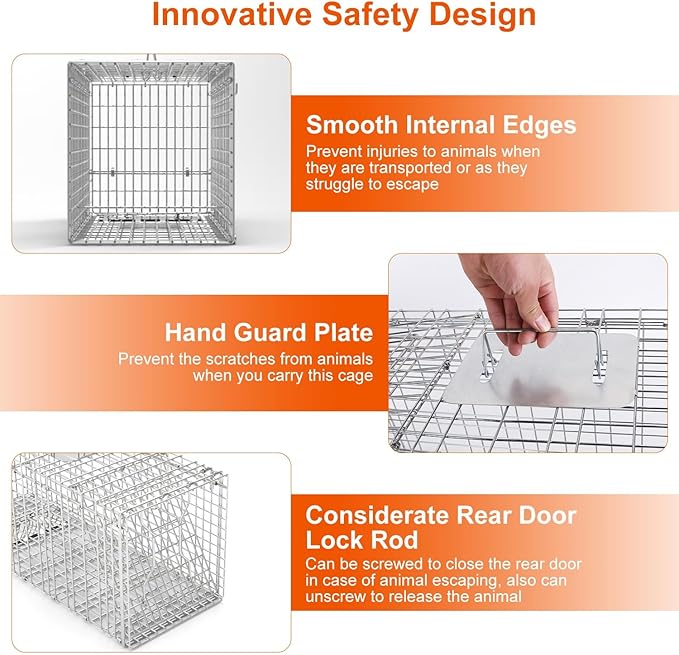 Innovative Safety Design

Smooth Internal Edges
Prevent injuries to animals when they are transported or as they struggle to escape

Hand Guard Plate
Prevent the scratches from animals when you carry this cage

Considerate Rear Door Lock Rod
Can be screwed to close the rear door in case of animal escaping, also can unscrew to release the animal